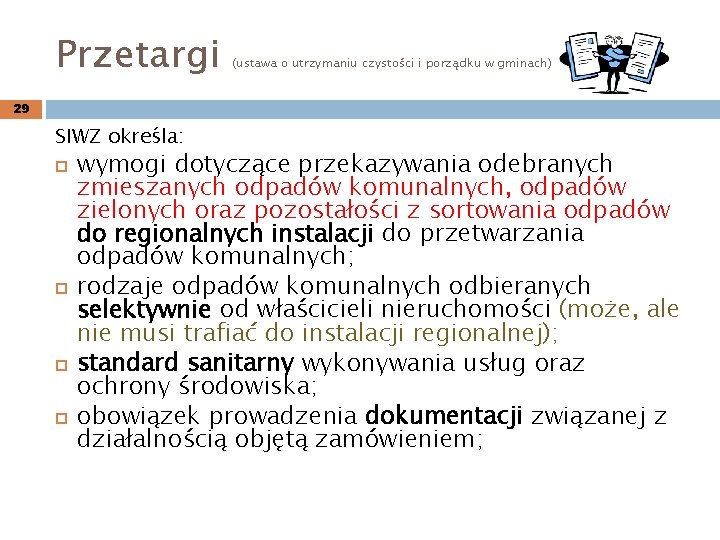 Przetargi (ustawa o utrzymaniu czystości i porządku w gminach)

29

SIWZ określa:

wymogi dotyczące przekazywania odebranych zmieszanych odpadów komunalnych, odpadów zielonych oraz pozostałości z sortowania odpadów do regionalnych instalacji do przetwarzania odpadów komunalnych;

rodzaje odpadów komunalnych odbieranych selektywnie od właścicieli nieruchomości (może, ale nie musi trafiać do instalacji regionalnej);

standard sanitarny wykonywania usług oraz ochrony środowiska;

obowiązek prowadzenia dokumentacji związanej z działalnością objętą zamówieniem;